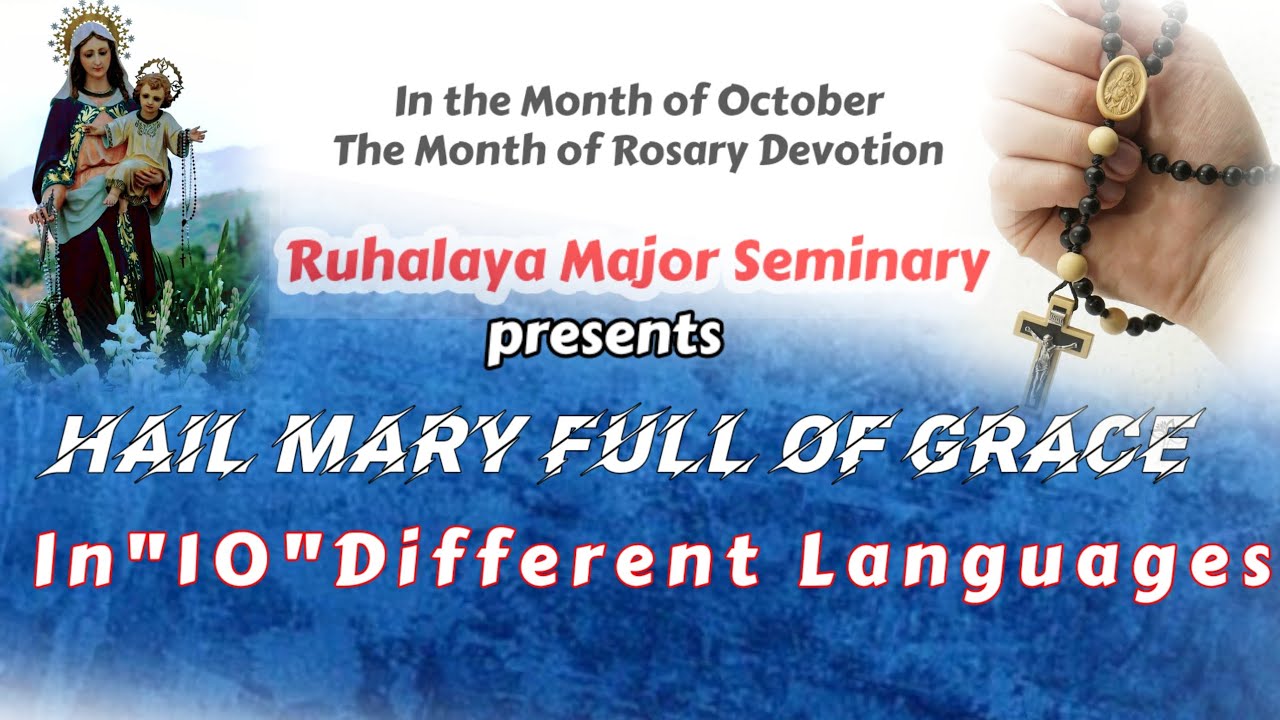 In the Month of October
The Month of Rosary Devotion

Ruhalaya Major Seminary
presents

HAIL MARY FULL OF GRACE
In"10"Different Languages